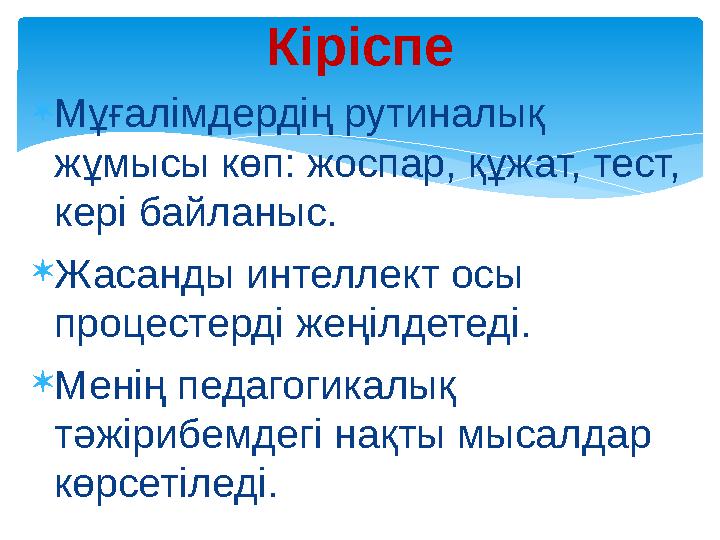 Кіріспе

Мұғалімдердің рутиналық жұмысы көп: жоспар, құжат, тест, кері байланыс.

Жасанды интеллект осы процестерді жеңілдетеді.

Менің педагогикалық тәжірибемдегі нақты мысалдар көрсетіледі.